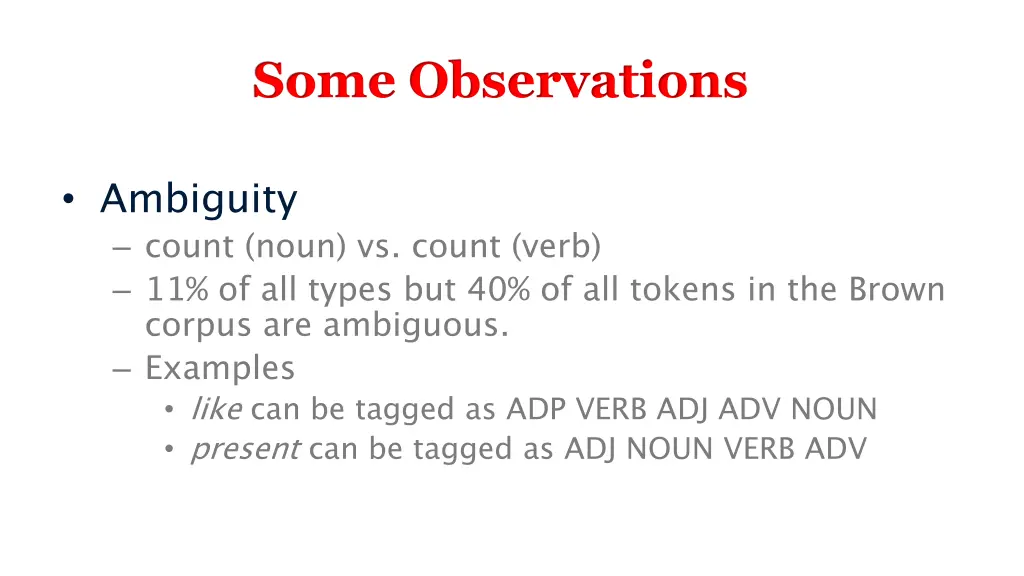 Some Observations

• Ambiguity
– count (noun) vs. count (verb)
– 11% of all types but 40% of all tokens in the Brown corpus are ambiguous.
– Examples
• like can be tagged as ADP VERB ADJ ADV NOUN
• present can be tagged as ADJ NOUN VERB ADV